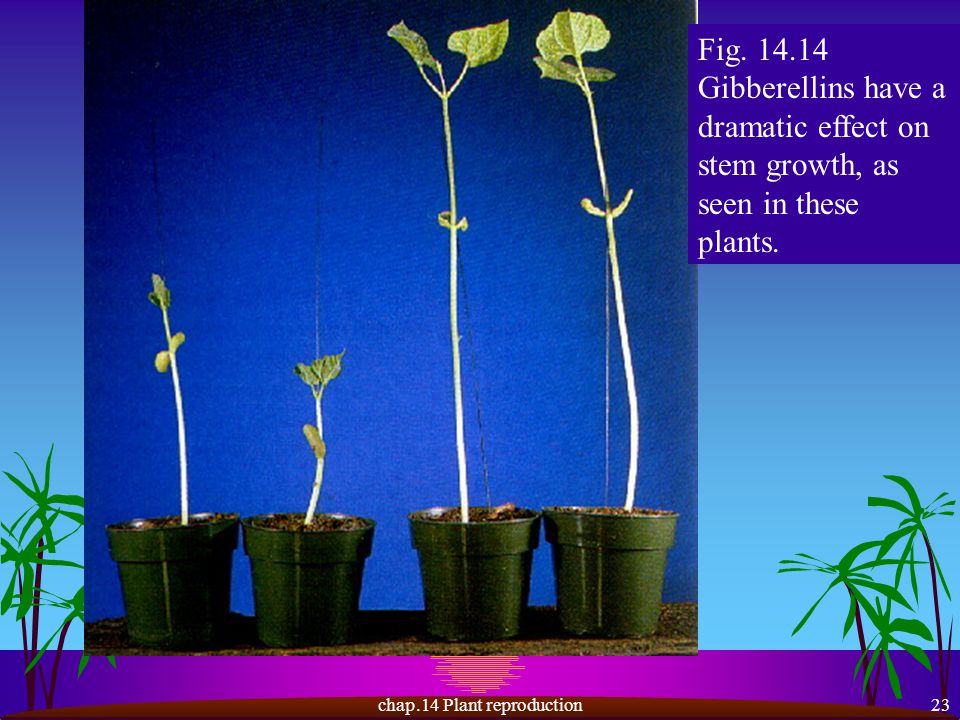 Fig. 14.14 Gibberellins have a dramatic effect on stem growth, as seen in these plants.

chap.14 Plant reproduction

23